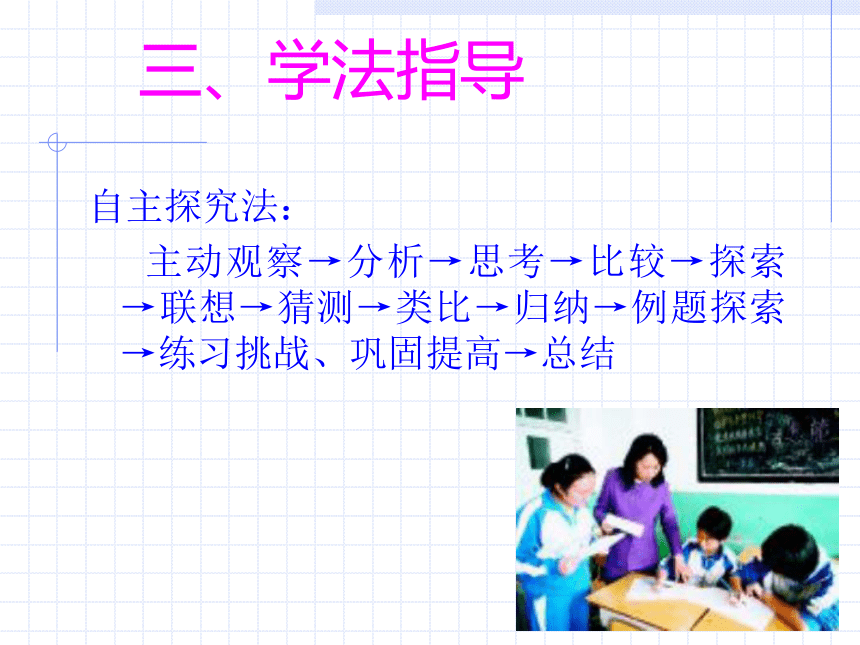 三、学法指导

自主探究法：

主动观察→分析→思考→比较→探索→联想→猜测→类比→归纳→例题探索→练习挑战、巩固提高→总结